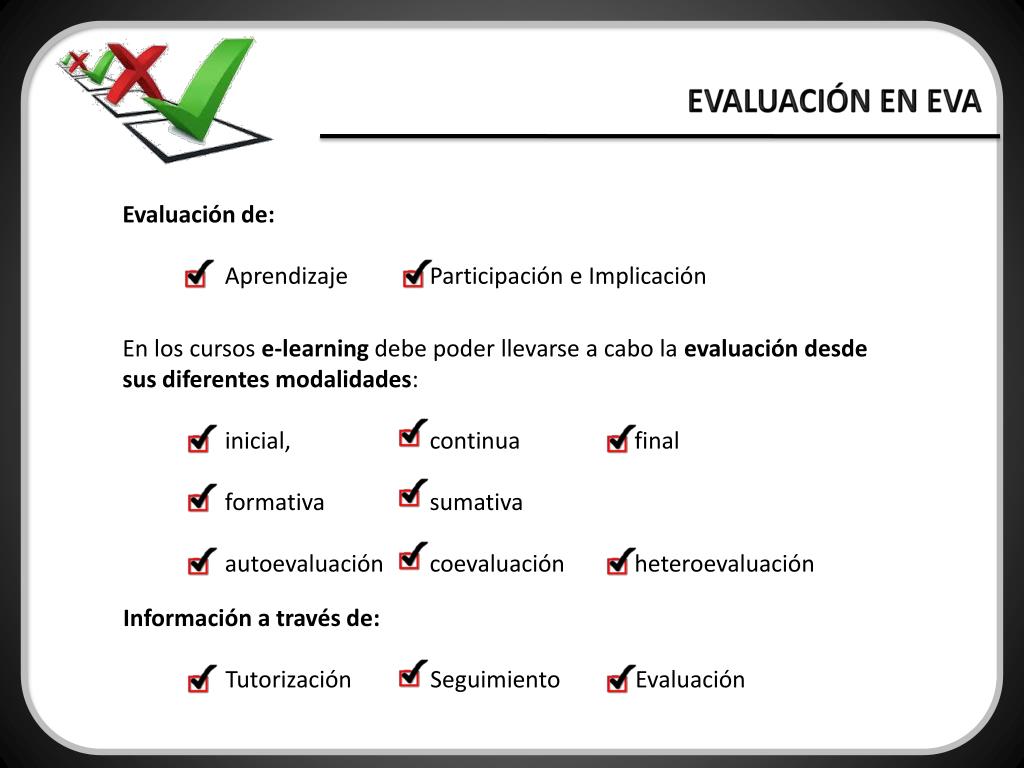 EVALUACIÓN EN EVA

Evaluación de:

Aprendizaje Participación e Implicación

En los cursos e-learning debe poder llevarse a cabo la evaluación desde sus diferentes modalidades:

inicial, continua final

formativa sumativa

autoevaluación coevaluación heteroevaluación

Información a través de:

Tutorización Seguimiento Evaluación